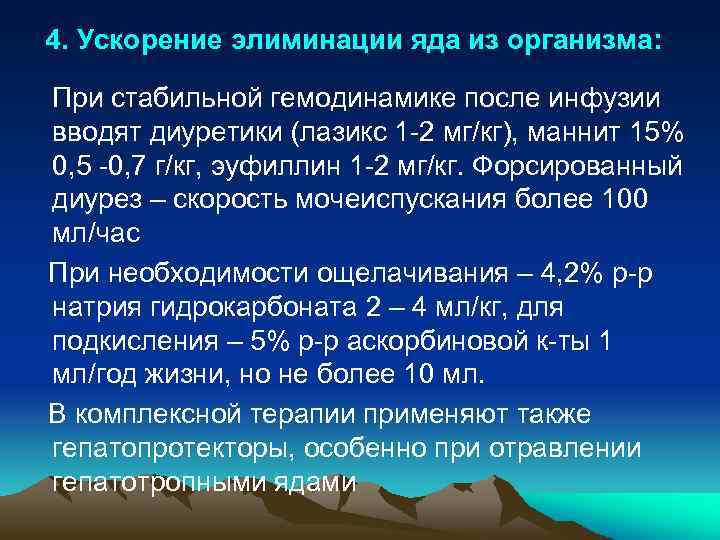 4. Ускорение элиминации яда из организма:

При стабильной гемодинамике после инфузии вводят диуретики (лазикс 1-2 мг/кг), маннит 15% 0,5 -0,7 г/кг, эуфиллин 1-2 мг/кг. Форсированный диурез – скорость мочеиспускания более 100 мл/час

При необходимости ощелачивания – 4,2% р-р натрия гидрокарбоната 2 – 4 мл/кг, для подкисления – 5% р-р аскорбиновой к-ты 1 мл/год жизни, но не более 10 мл.

В комплексной терапии применяют также гепатопротекторы, особенно при отравлении гепатотропными ядами